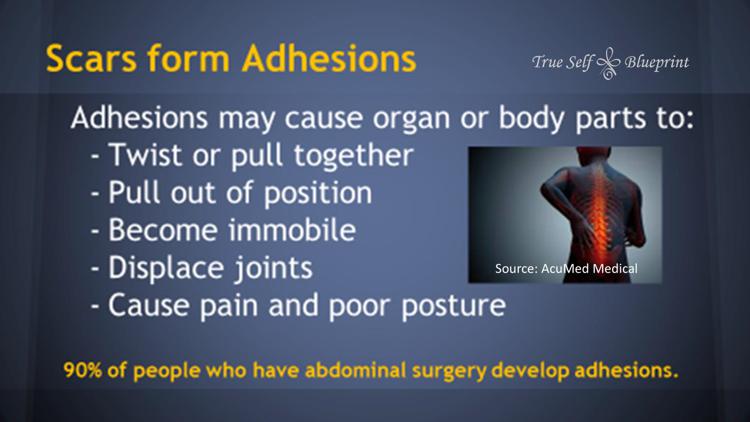 Scars form Adhesions

True Self Blueprint

Adhesions may cause organ or body parts to:
- Twist or pull together
- Pull out of position
- Become immobile
- Displace joints
- Cause pain and poor posture

Source: AcuMed Medical

90% of people who have abdominal surgery develop adhesions.